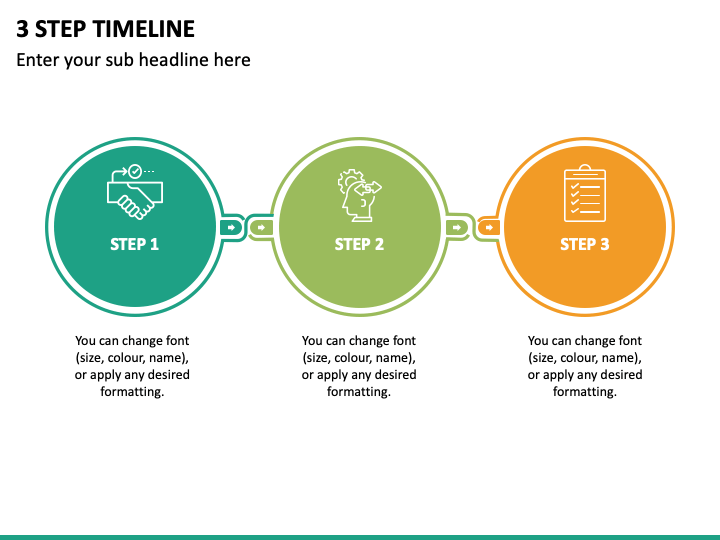 3 STEP TIMELINE

Enter your sub headline here

STEP 1

STEP 2

STEP 3

You can change font (size, colour, name), or apply any desired formatting.

You can change font (size, colour, name), or apply any desired formatting.

You can change font (size, colour, name), or apply any desired formatting.